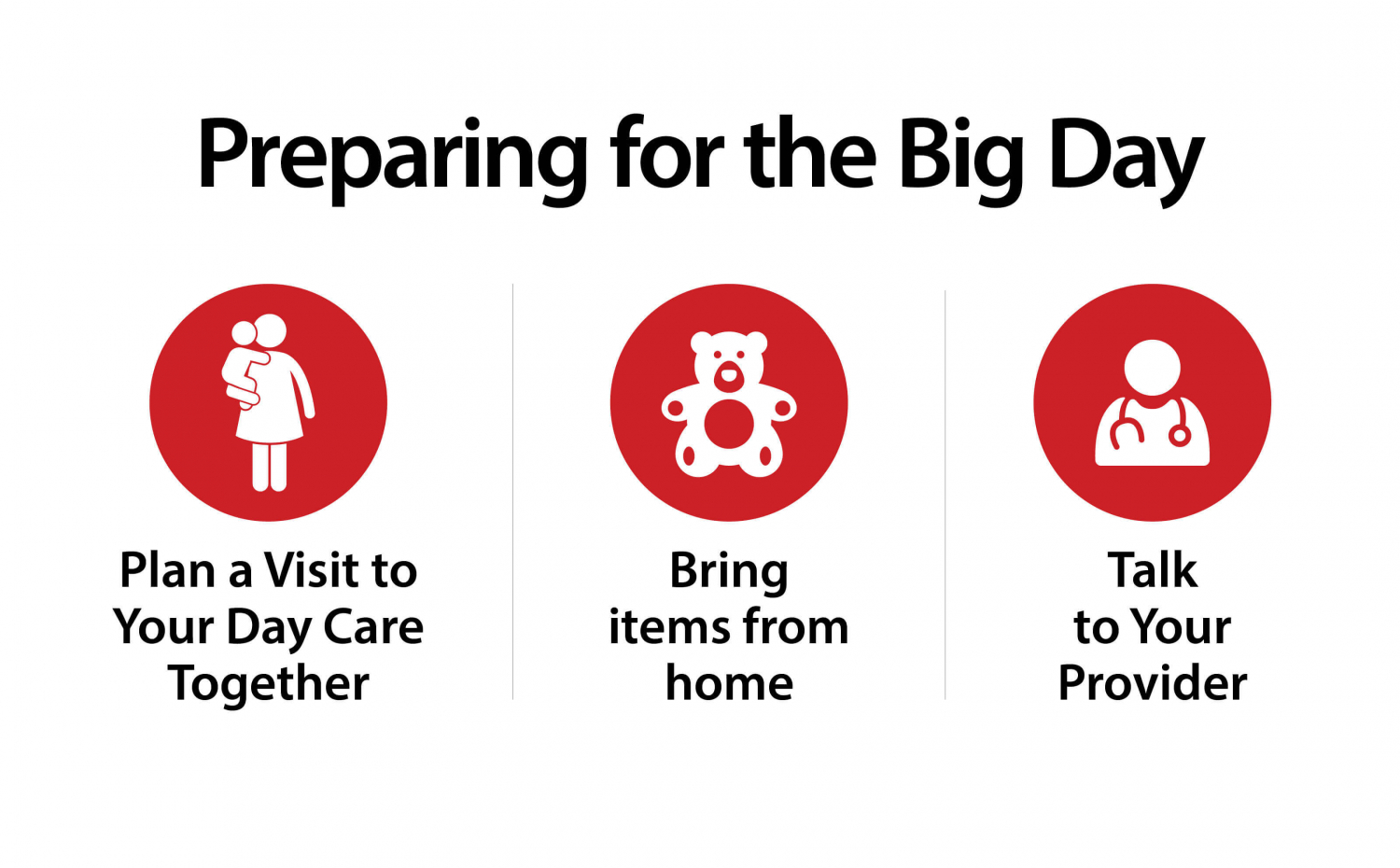 Preparing for the Big Day

Plan a Visit to Your Day Care Together

Bring items from home

Talk to Your Provider